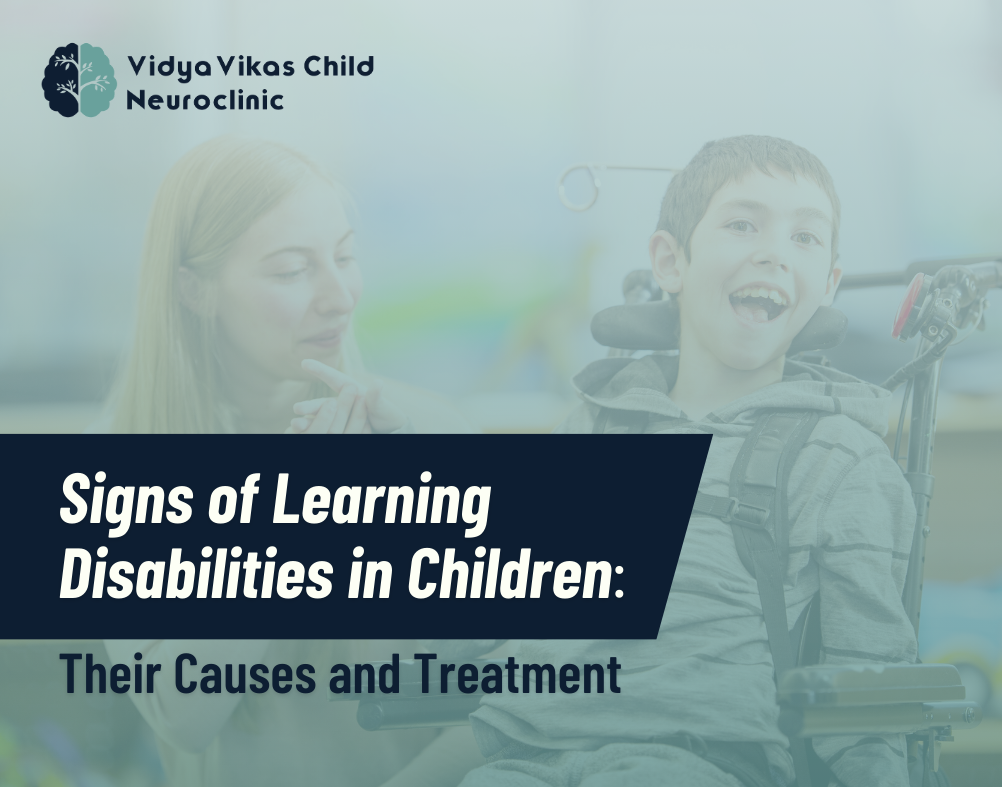 Vidya Vikas Child Neuroclinic

Signs of Learning Disabilities in Children:

Their Causes and Treatment